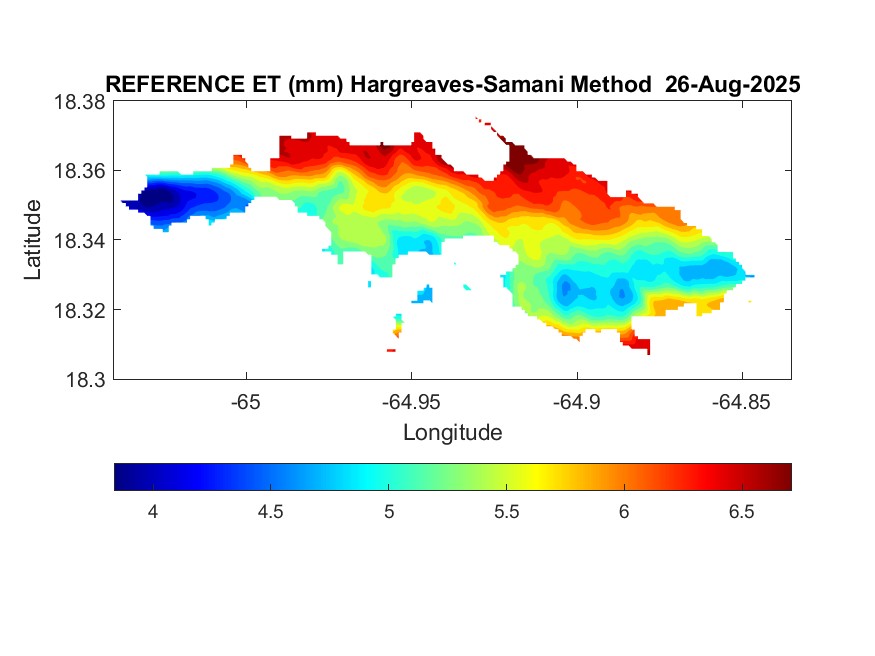 REFERENCE ET (mm) Hargreaves-Samani Method 26-Aug-2025

18.38
18.36
18.34
18.32
18.3

Latitude

-65
-64.95
-64.9
-64.85

Longitude

4
4.5
5
5.5
6
6.5